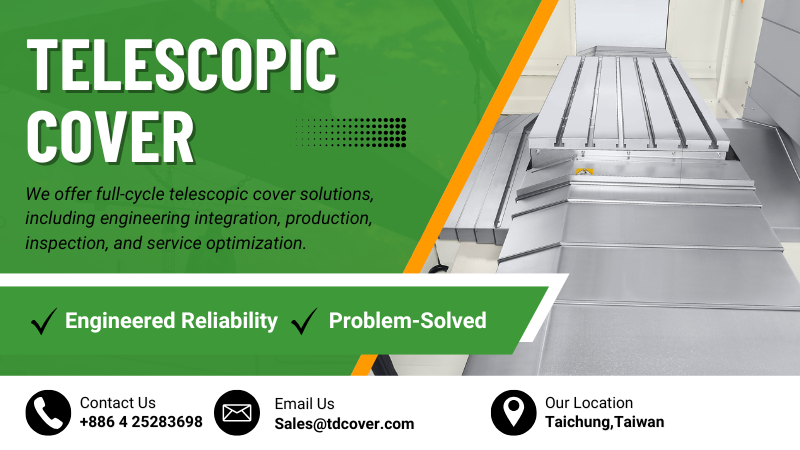 TELESCOPIC COVER

We offer full-cycle telescopic cover solutions, including engineering integration, production, inspection, and service optimization.

✓ Engineered Reliability ✓ Problem-Solved

Contact Us
+886 4 25283698

Email Us
Sales@tdcover.com

Our Location
Taichung,Taiwan